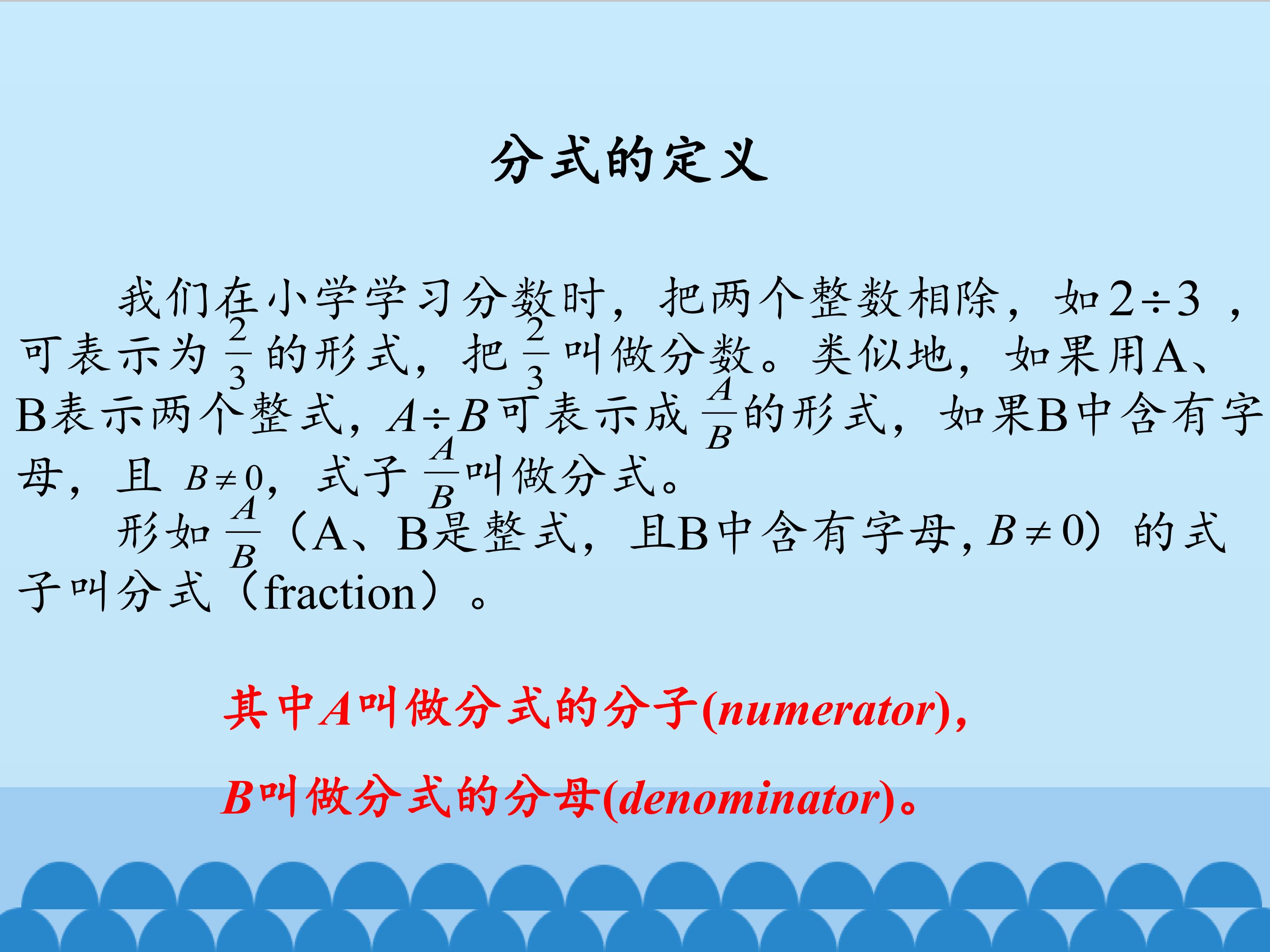 分式的定义

我们在小学学习分数时，把两个整数相除，如$2\div3$，可表示为$\frac{2}{3}$的形式，把$\frac{2}{3}$叫做分数。类似地，如果用A、B表示两个整式，$A\div B$可表示成$\frac{A}{B}$的形式，如果B中含有字母，且$B\neq0$，式子$\frac{A}{B}$叫做分式。

形如$\frac{A}{B}$（A、B是整式，且B中含有字母，$B\neq0$）的式子叫分式（fraction）。

其中$A$叫做分式的分子(numerator)，

$B$叫做分式的分母(denominator)。